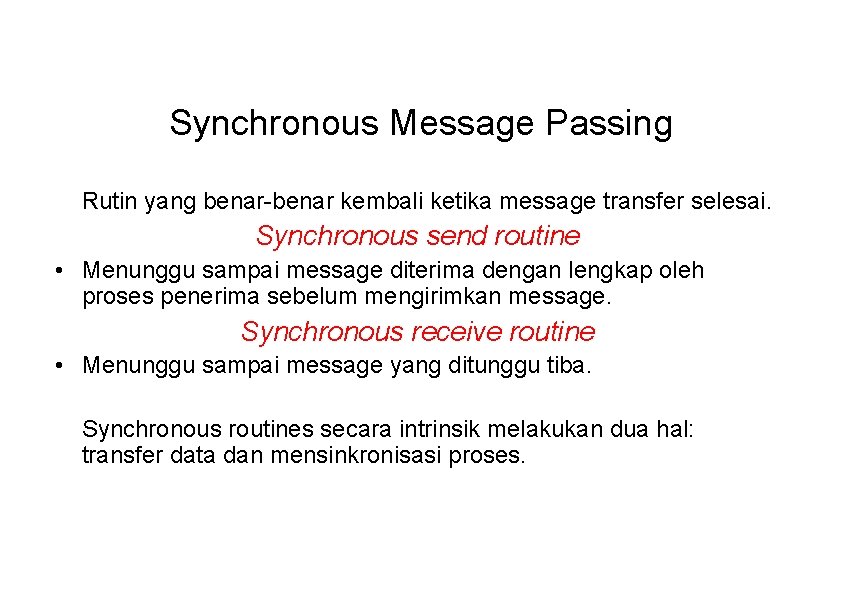 Synchronous Message Passing

Rutin yang benar-benar kembali ketika message transfer selesai.

Synchronous send routine

• Menunggu sampai message diterima dengan lengkap oleh proses penerima sebelum mengirimkan message.

Synchronous receive routine

• Menunggu sampai message yang ditunggu tiba.

Synchronous routines secara intrinsik melakukan dua hal: transfer data dan mensinkronisasi proses.